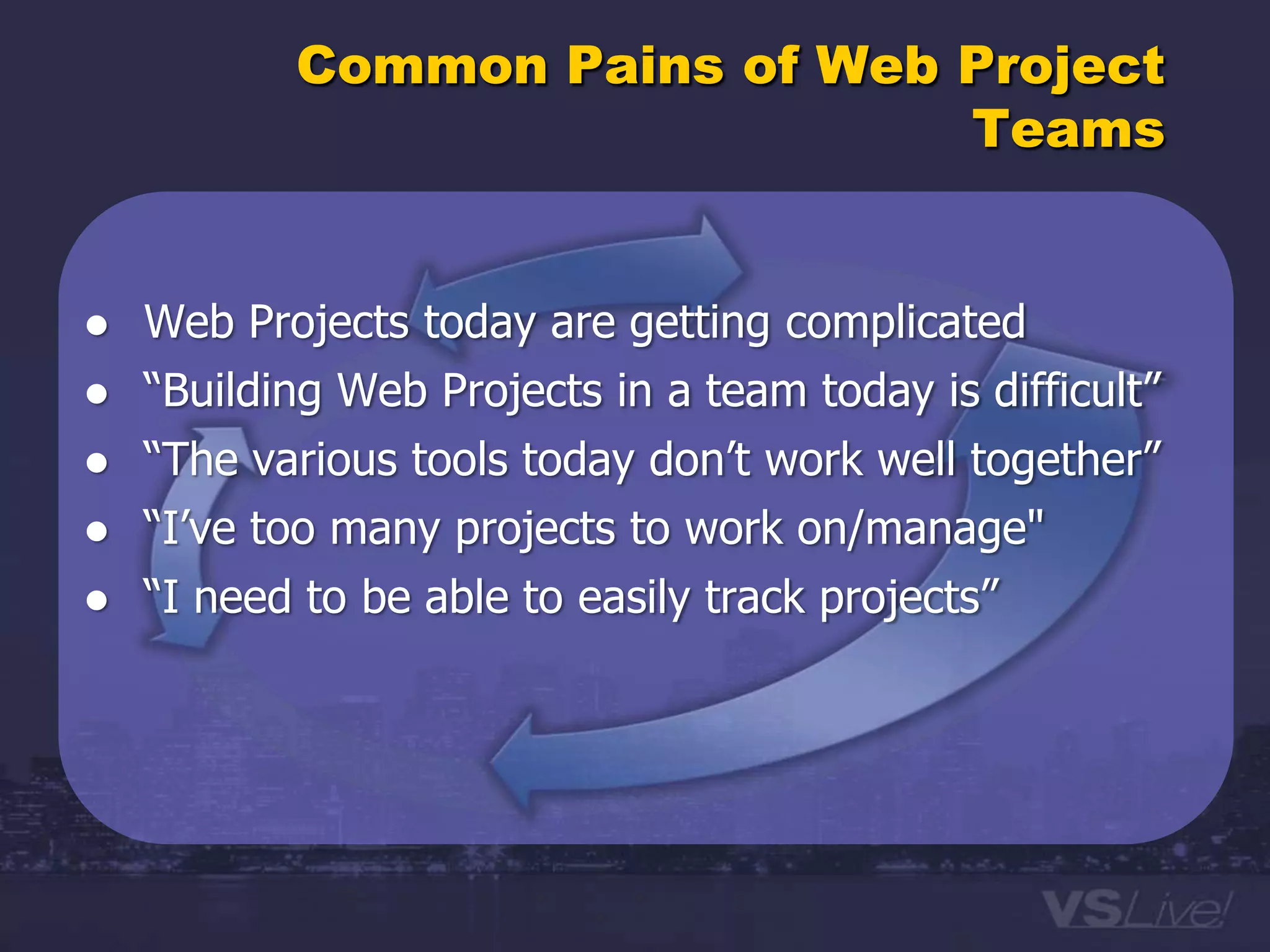 Common Pains of Web Project Teams

- Web Projects today are getting complicated
- “Building Web Projects in a team today is difficult”
- “The various tools today don’t work well together”
- “I’ve too many projects to work on/manage"
- “I need to be able to easily track projects”

VSLive!